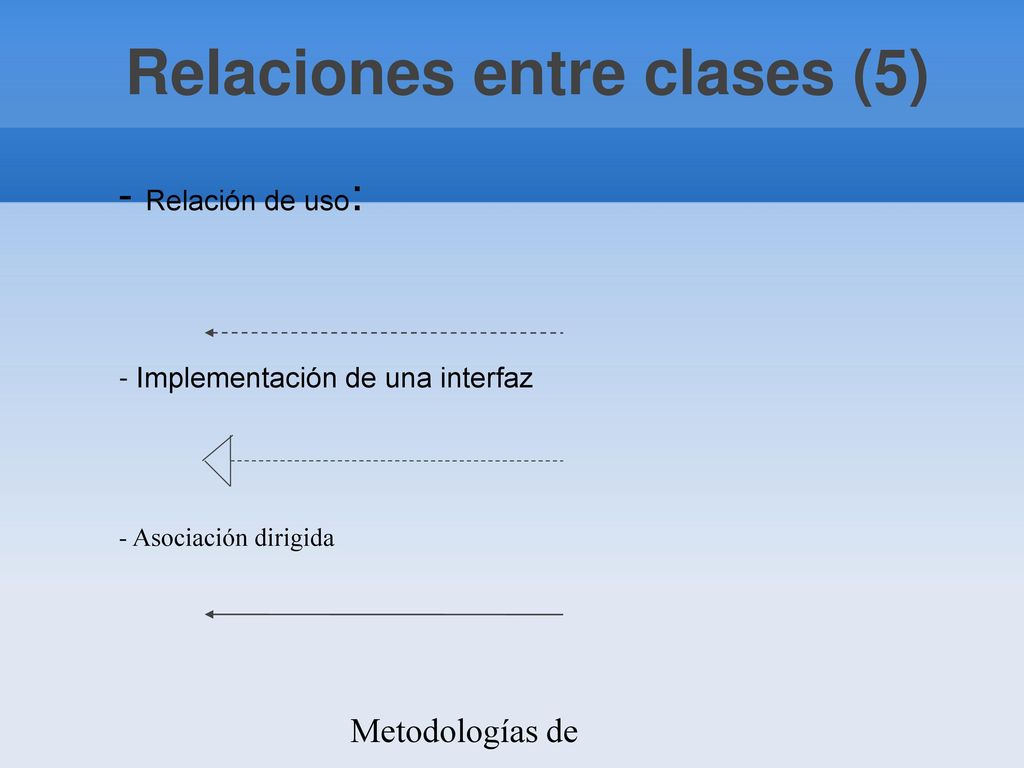 Relaciones entre clases (5)

- Relación de uso:

- Implementación de una interfaz

- Asociación dirigida

Metodologías de